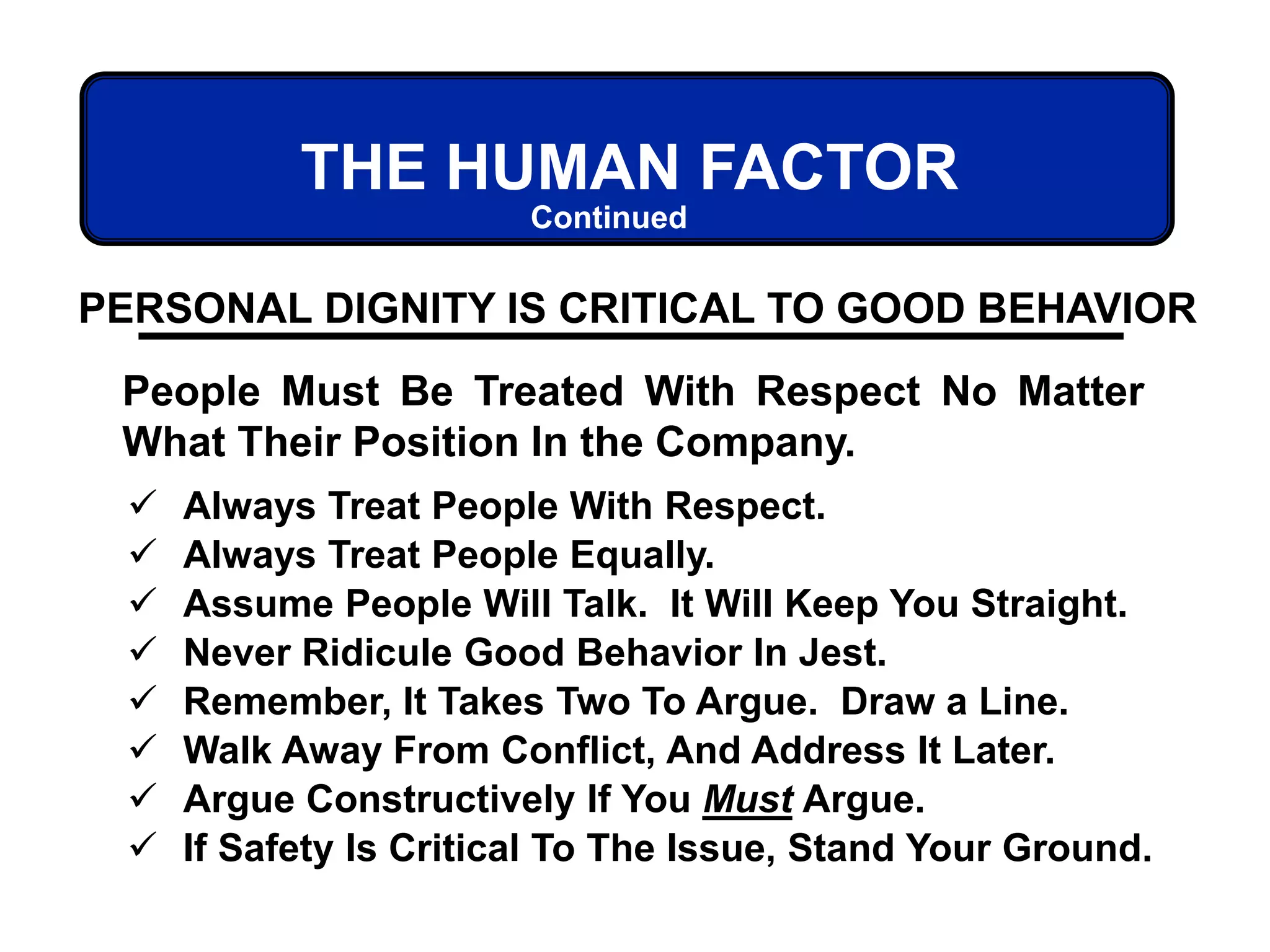 THE HUMAN FACTOR
Continued

PERSONAL DIGNITY IS CRITICAL TO GOOD BEHAVIOR

People Must Be Treated With Respect No Matter What Their Position In the Company.

✓ Always Treat People With Respect.
✓ Always Treat People Equally.
✓ Assume People Will Talk. It Will Keep You Straight.
✓ Never Ridicule Good Behavior In Jest.
✓ Remember, It Takes Two To Argue. Draw a Line.
✓ Walk Away From Conflict, And Address It Later.
✓ Argue Constructively If You Must Argue.
✓ If Safety Is Critical To The Issue, Stand Your Ground.